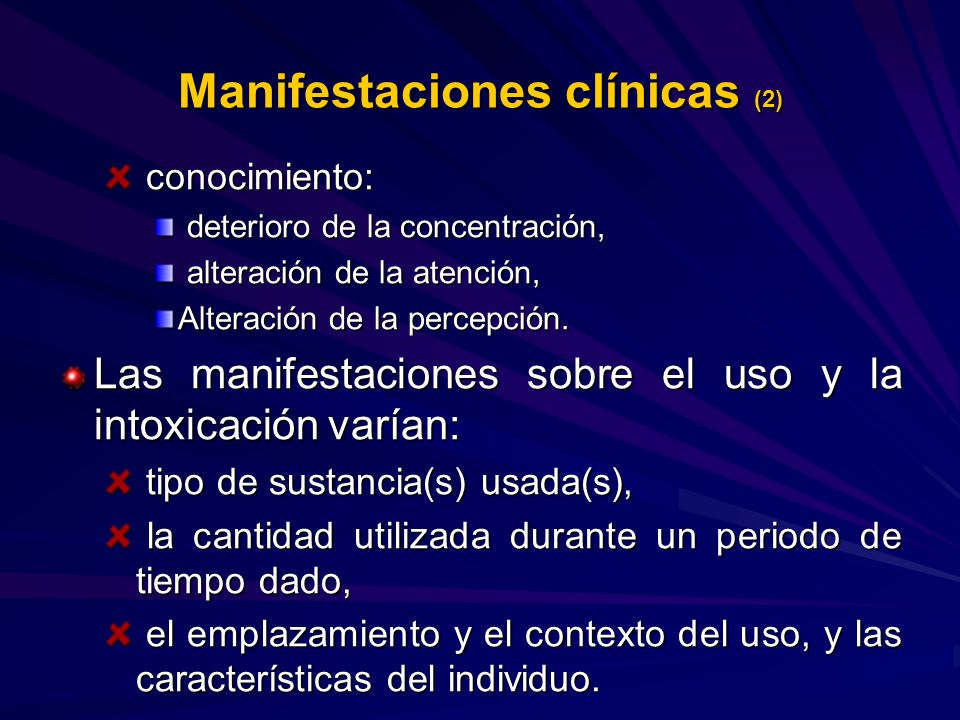 Manifestaciones clínicas (2)

conocimiento:

deterioro de la concentración,

alteración de la atención,

Alteración de la percepción.

Las manifestaciones sobre el uso y la intoxicación varían:

tipo de sustancia(s) usada(s),

la cantidad utilizada durante un periodo de tiempo dado,

el emplazamiento y el contexto del uso, y las características del individuo.